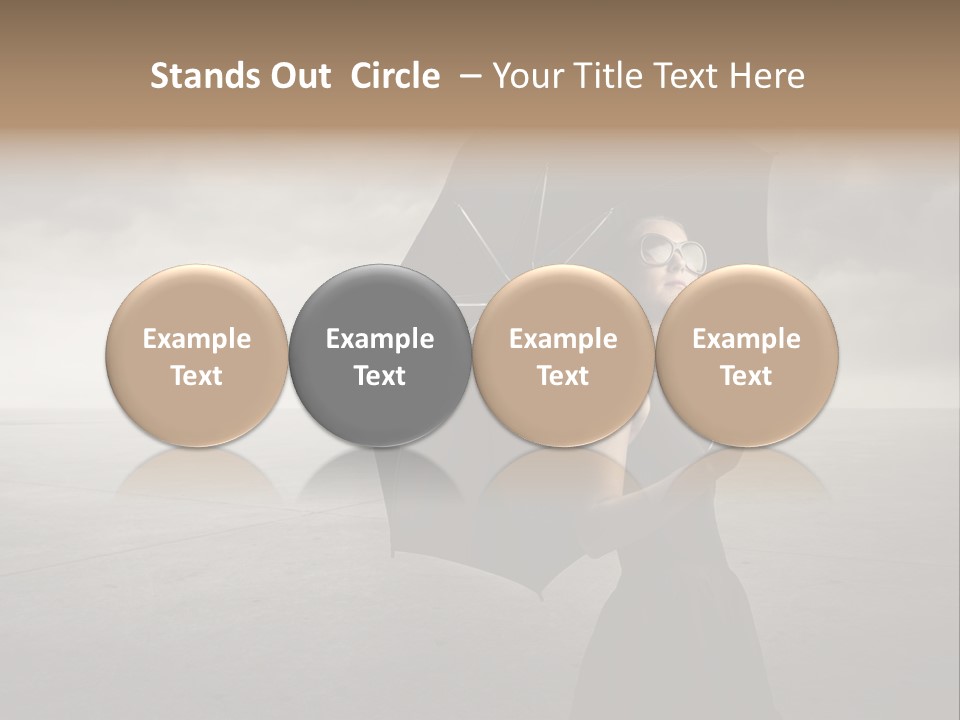 Stands Out Circle – Your Title Text Here

Example Text

Example Text

Example Text

Example Text